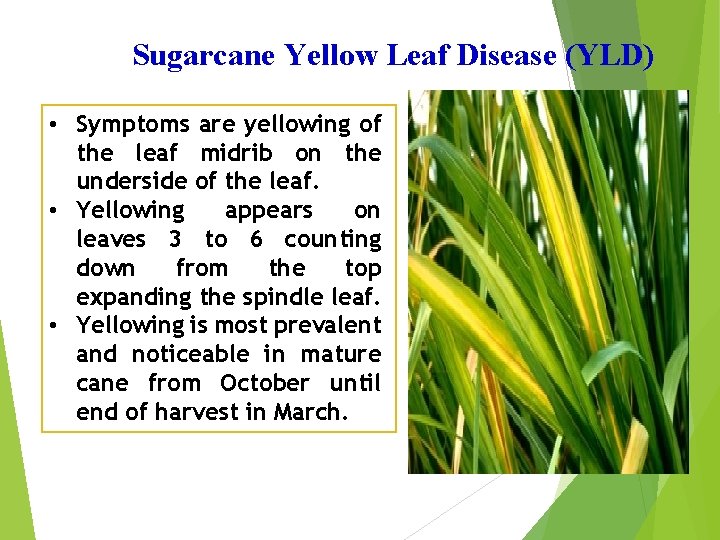 Sugarcane Yellow Leaf Disease (YLD)

• Symptoms are yellowing of the leaf midrib on the underside of the leaf.
• Yellowing appears on leaves 3 to 6 counting down from the top expanding the spindle leaf.
• Yellowing is most prevalent and noticeable in mature cane from October until end of harvest in March.